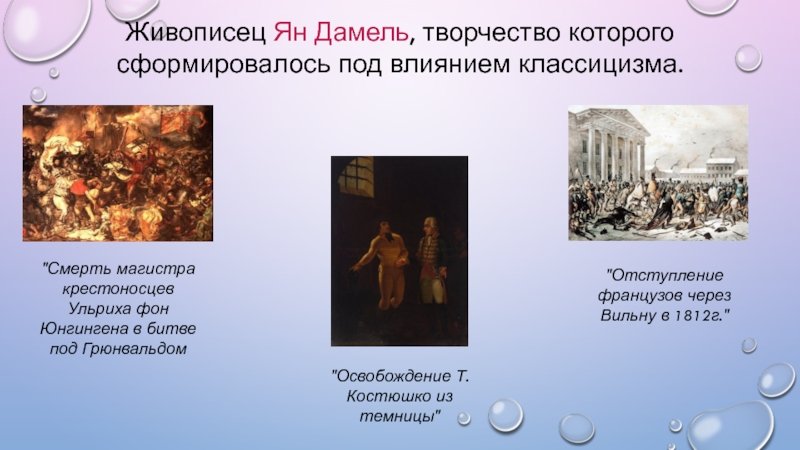 Живописец Ян Дамель, творчество которого сформировалось под влиянием классицизма.

"Смерть магистра крестоносцев Ульриха фон Юнгингена в битве под Грюнвальдом

"Освобождение Т. Костюшко из темницы"

"Отступление французов через Вильну в 1812г."